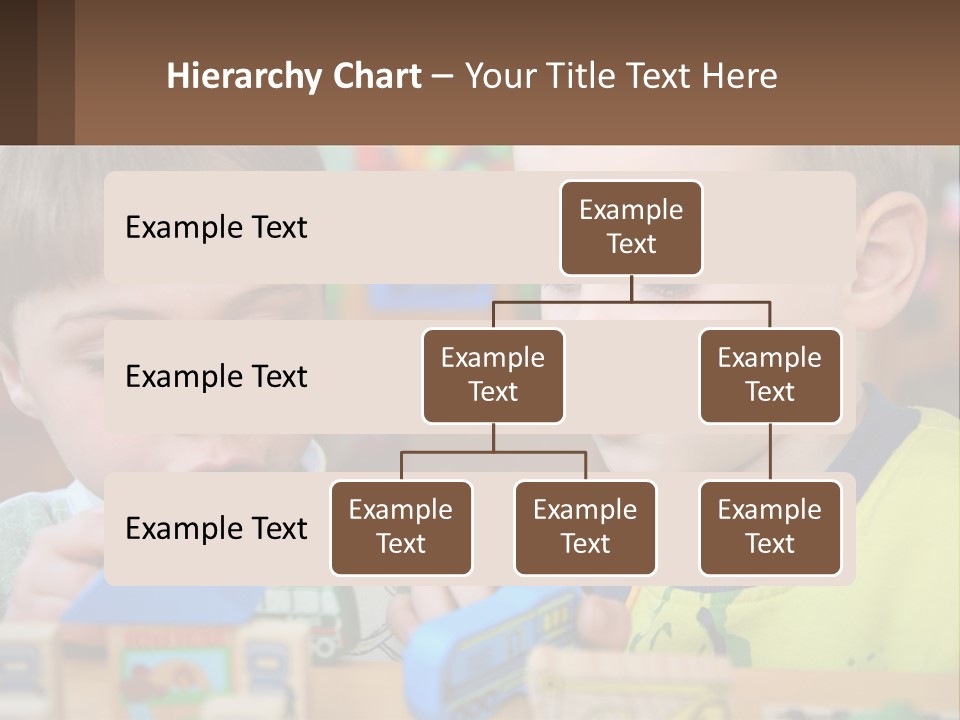 Hierarchy Chart – Your Title Text Here

Example Text

Example Text

Example Text

Example Text

Example Text

Example Text

Example Text

Example Text

Example Text